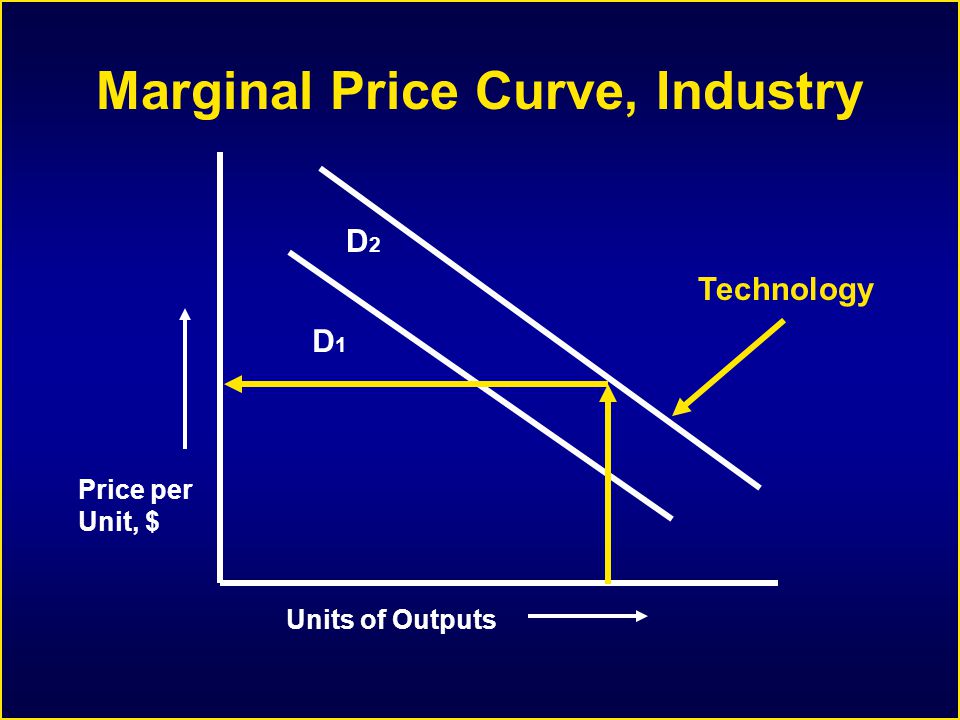 Marginal Price Curve, Industry

$D_2$

Technology

$D_1$

Price per Unit, $

Units of Outputs